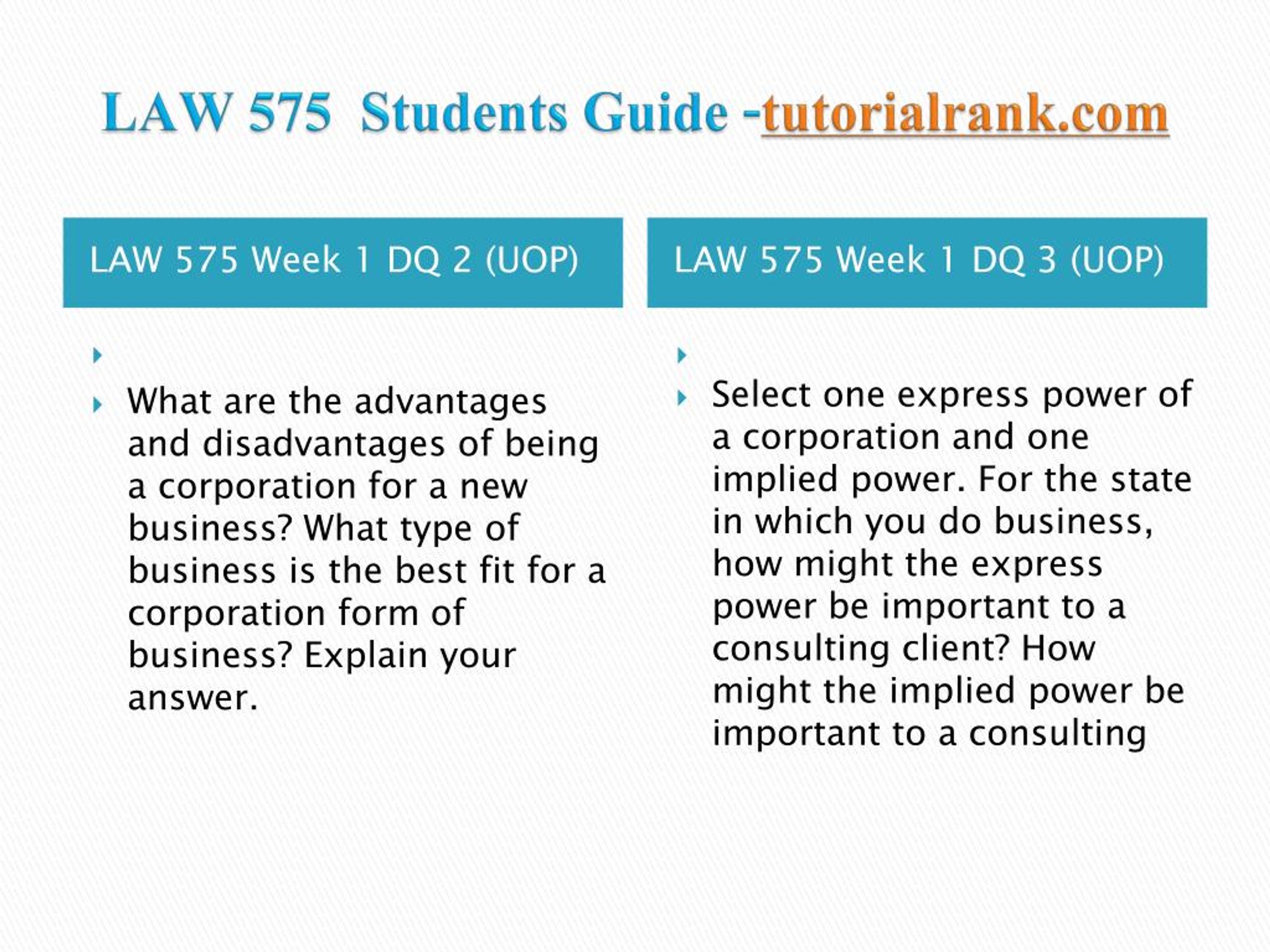 LAW 575 Students Guide -tutorialrank.com

LAW 575 Week 1 DQ 2 (UOP)

What are the advantages and disadvantages of being a corporation for a new business? What type of business is the best fit for a corporation form of business? Explain your answer.

LAW 575 Week 1 DQ 3 (UOP)

Select one express power of a corporation and one implied power. For the state in which you do business, how might the express power be important to a consulting client? How might the implied power be important to a consulting